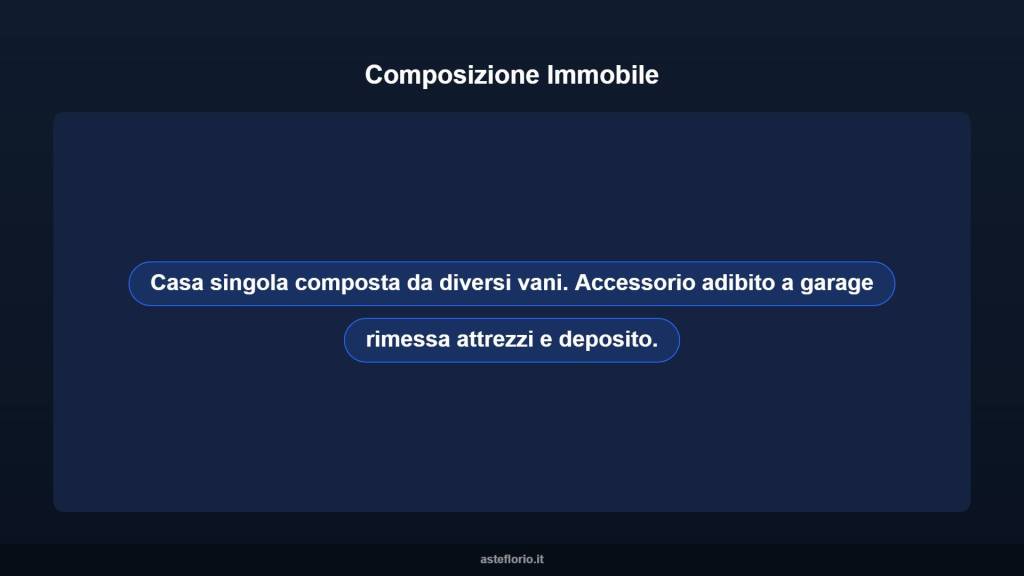 Composizione Immobile

Casa singola composta da diversi vani. Accessorio adibito a garage rimessa attrezzi e deposito.

asteflorio.it